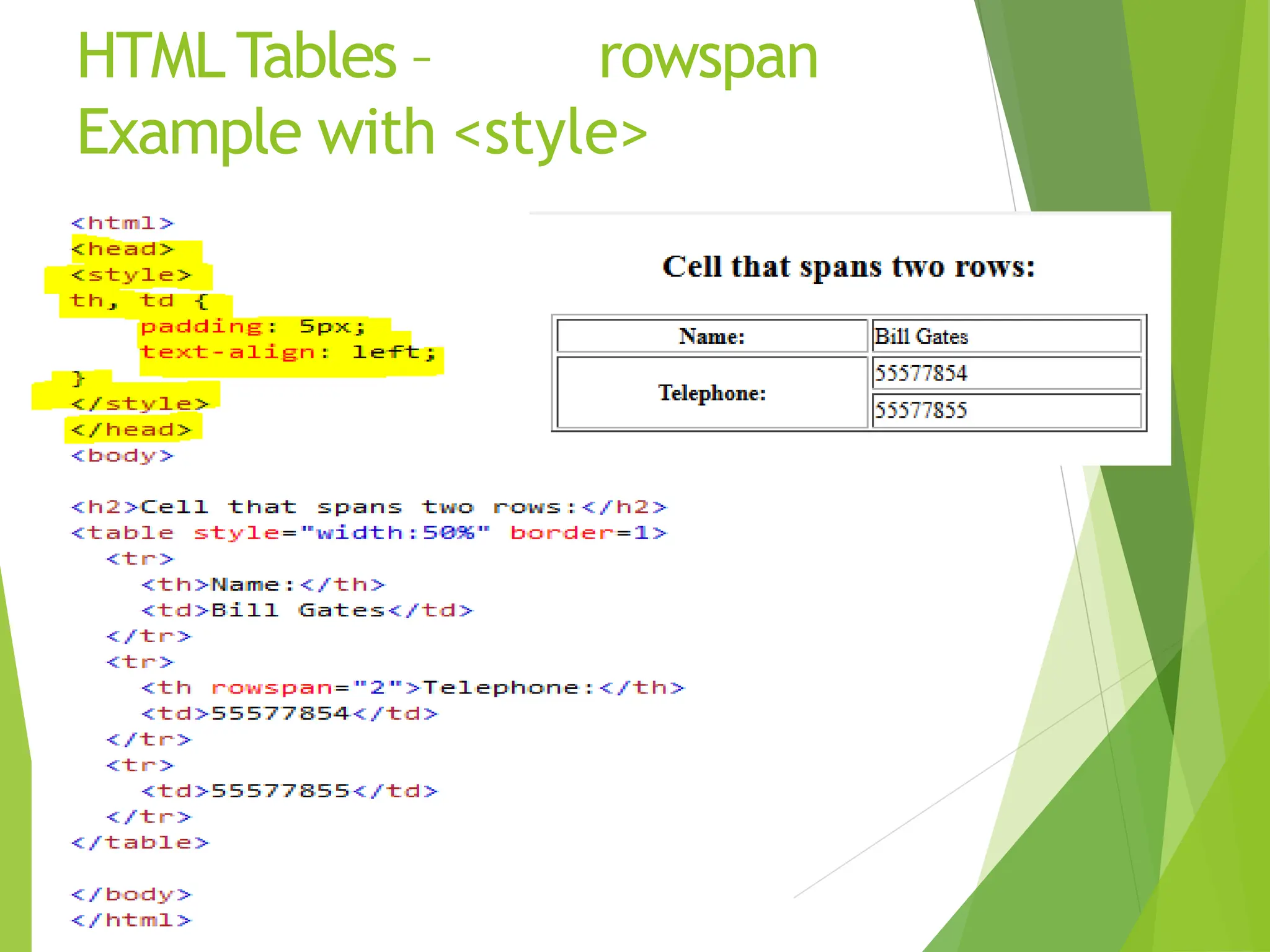 HTML Tables – rowspan Example with <style>

<html>
<head>
<style>
th, td {
    padding: 5px;
    text-align: left;
}
</style>
</head>
<body>

<h2>Cell that spans two rows:</h2>
<table style="width:50%" border=1>
  <tr>
    <th>Name:</th>
    <td>Bill Gates</td>
  </tr>
  <tr>
    <th rowspan="2">Telephone:</th>
    <td>55577854</td>
  </tr>
  <tr>
    <td>55577855</td>
  </tr>
</table>

</body>
</html>

Cell that spans two rows:

| Name: | Bill Gates |
|---|---|
| Telephone: | 55577854 |
| | 55577855 |